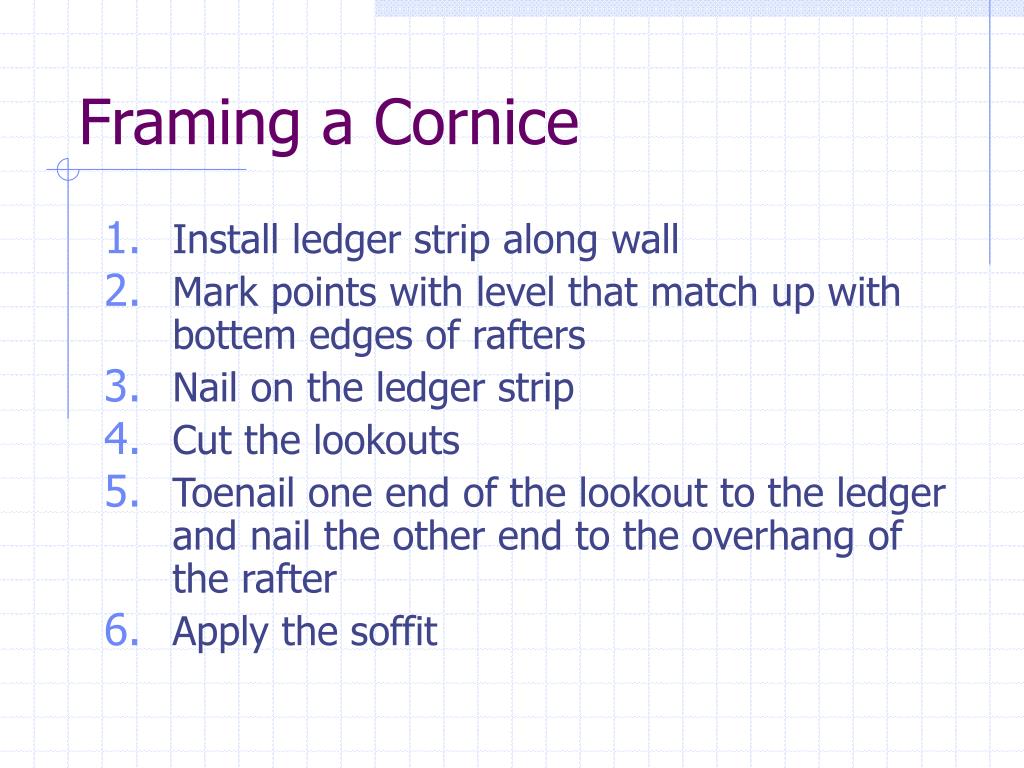 Framing a Cornice

1. Install ledger strip along wall
2. Mark points with level that match up with bottem edges of rafters
3. Nail on the ledger strip
4. Cut the lookouts
5. Toenail one end of the lookout to the ledger and nail the other end to the overhang of the rafter
6. Apply the soffit